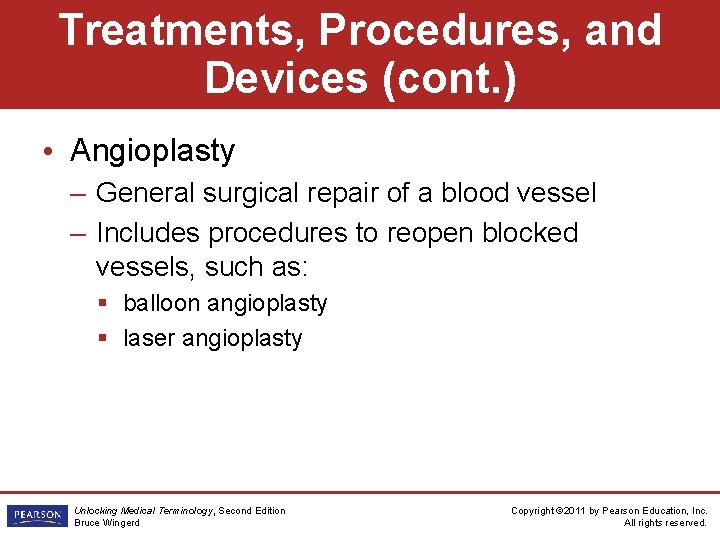 Treatments, Procedures, and Devices (cont.)

• Angioplasty

– General surgical repair of a blood vessel

– Includes procedures to reopen blocked vessels, such as:

▪ balloon angioplasty

▪ laser angioplasty

PEARSON

Unlocking Medical Terminology, Second Edition
Bruce Wingerd

Copyright ©2011 by Pearson Education, Inc.
All rights reserved.